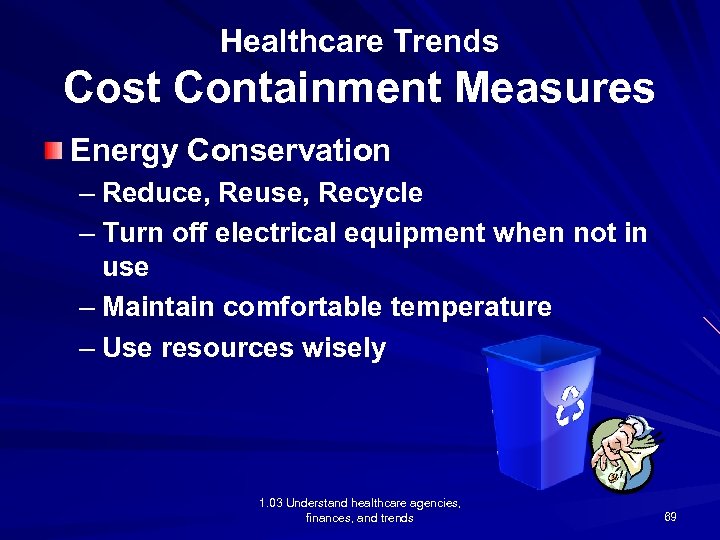 Healthcare Trends
Cost Containment Measures

Energy Conservation
– Reduce, Reuse, Recycle
– Turn off electrical equipment when not in use
– Maintain comfortable temperature
– Use resources wisely

1.03 Understand healthcare agencies, finances, and trends

69